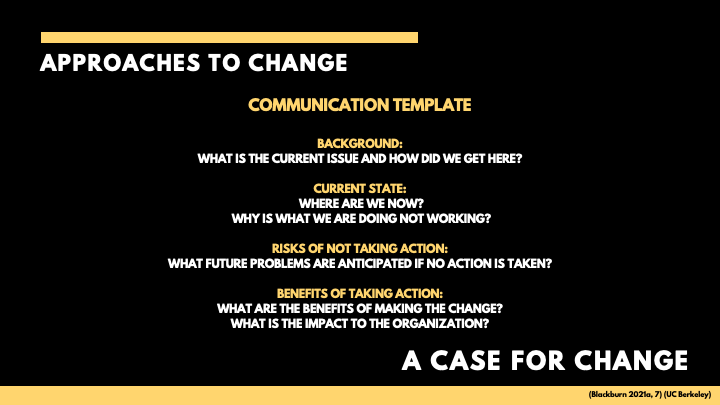 APPROACHES TO CHANGE

COMMUNICATION TEMPLATE

BACKGROUND:
WHAT IS THE CURRENT ISSUE AND HOW DID WE GET HERE?

CURRENT STATE:
WHERE ARE WE NOW?
WHY IS WHAT WE ARE DOING NOT WORKING?

RISKS OF NOT TAKING ACTION:
WHAT FUTURE PROBLEMS ARE ANTICIPATED IF NO ACTION IS TAKEN?

BENEFITS OF TAKING ACTION:
WHAT ARE THE BENEFITS OF MAKING THE CHANGE?
WHAT IS THE IMPACT TO THE ORGANIZATION?

A CASE FOR CHANGE

(Blackburn 2021a, 7) (UC Berkeley)